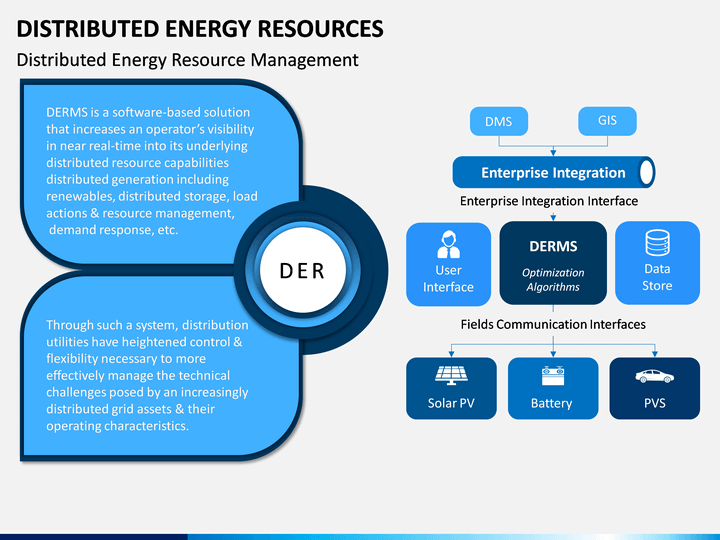 DISTRIBUTED ENERGY RESOURCES

Distributed Energy Resource Management

DERMS is a software-based solution that increases an operator's visibility in near real-time into its underlying distributed resource capabilities distributed generation including renewables, distributed storage, load actions & resource management, demand response, etc.

DER

Through such a system, distribution utilities have heightened control & flexibility necessary to more effectively manage the technical challenges posed by an increasingly distributed grid assets & their operating characteristics.

DMS

GIS

Enterprise Integration

Enterprise Integration Interface

User Interface

DERMS

Optimization Algorithms

Data Store

Fields Communication Interfaces

Solar PV

Battery

PVS